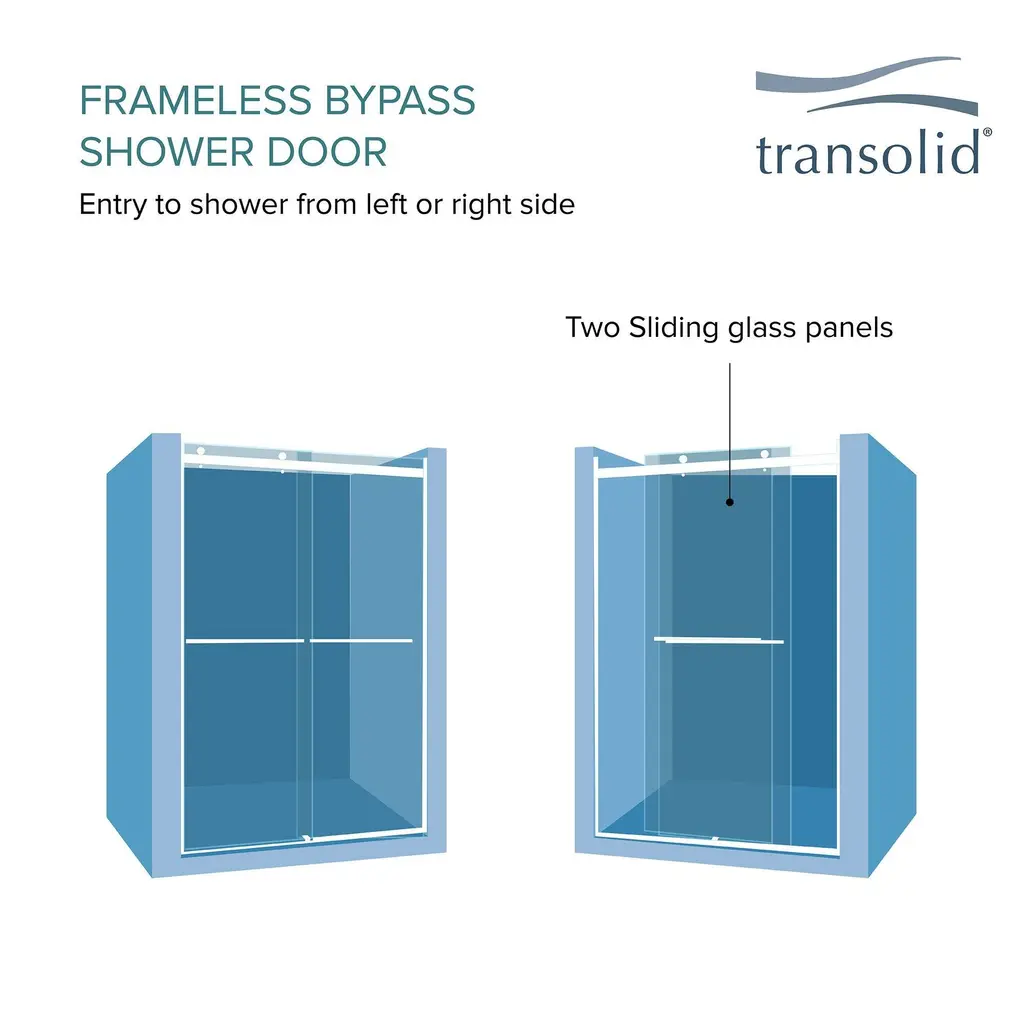 FRAMELESS BYPASS SHOWER DOOR

Entry to shower from left or right side

transolid®

Two Sliding glass panels